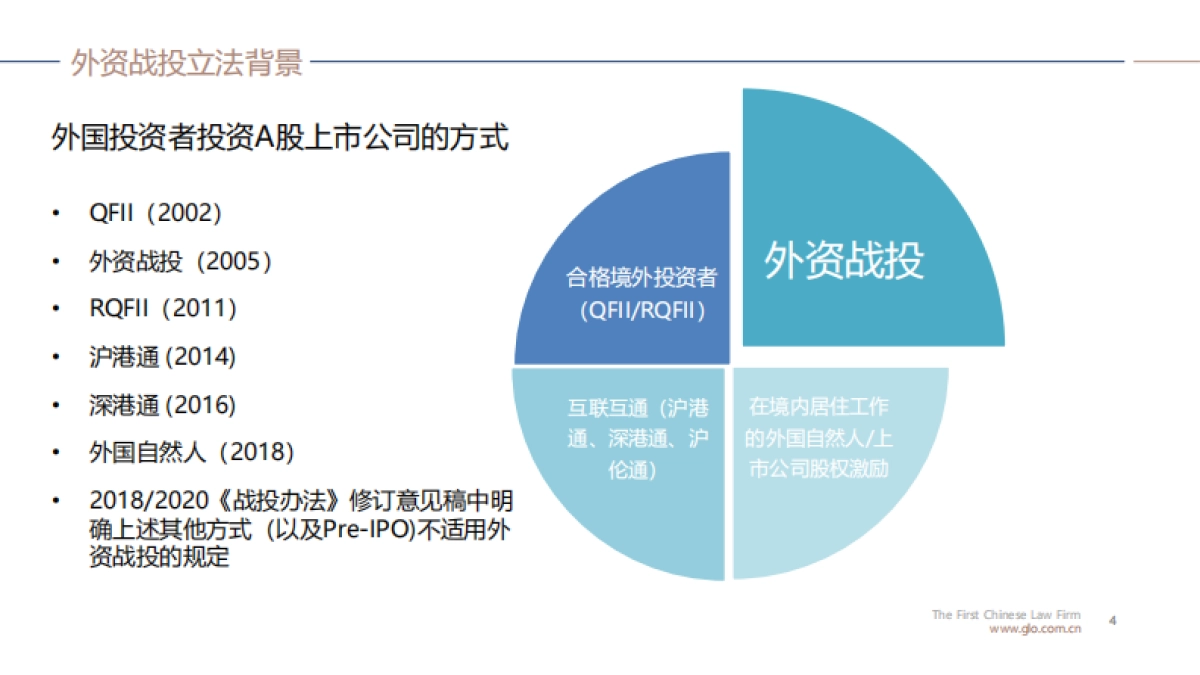 外资战投立法背景

外国投资者投资A股上市公司的方式

• QFII（2002）
• 外资战投（2005）
• RQFII（2011）
• 沪港通 (2014)
• 深港通 (2016)
• 外国自然人（2018）
• 2018/2020《战投办法》修订意见稿中明确上述其他方式（以及Pre-IPO)不适用外资战投的规定

合格境外投资者（QFII/RQFII）

外资战投

互联互通（沪港通、深港通、沪伦通）

在境内居住工作的外国自然人/上市公司股权激励

The First Chinese Law Firm
www.glo.com.cn

4